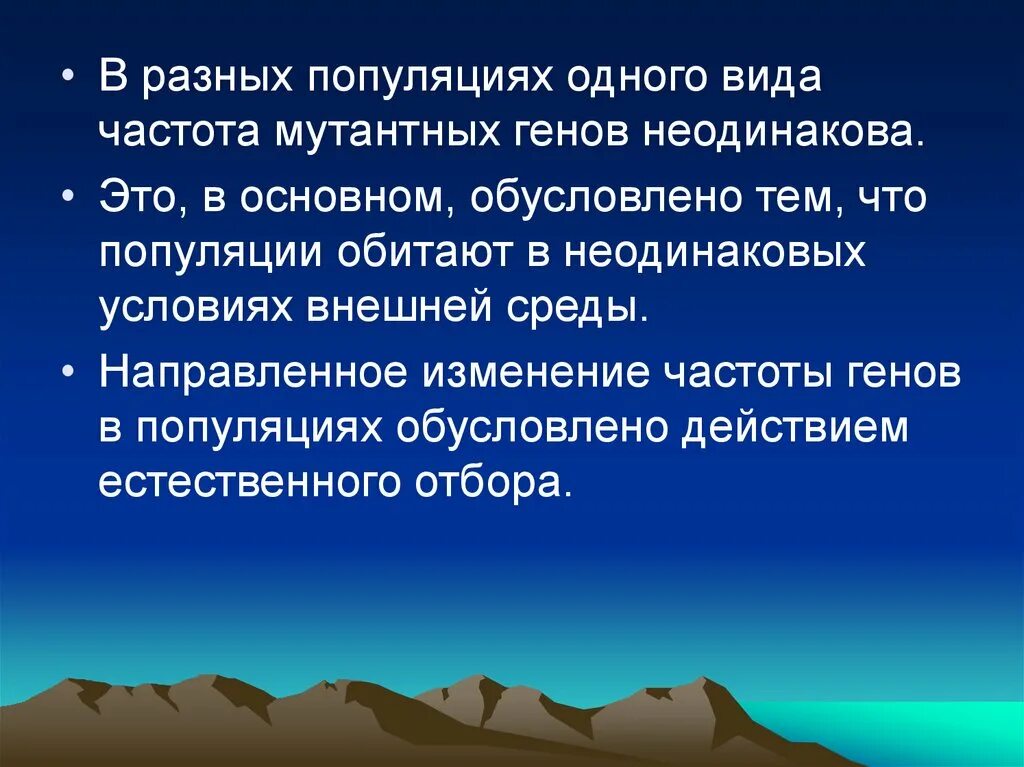 • В разных популяциях одного вида частота мутантных генов неодинакова.

• Это, в основном, обусловлено тем, что популяции обитают в неодинаковых условиях внешней среды.

• Направленное изменение частоты генов в популяциях обусловлено действием естественного отбора.